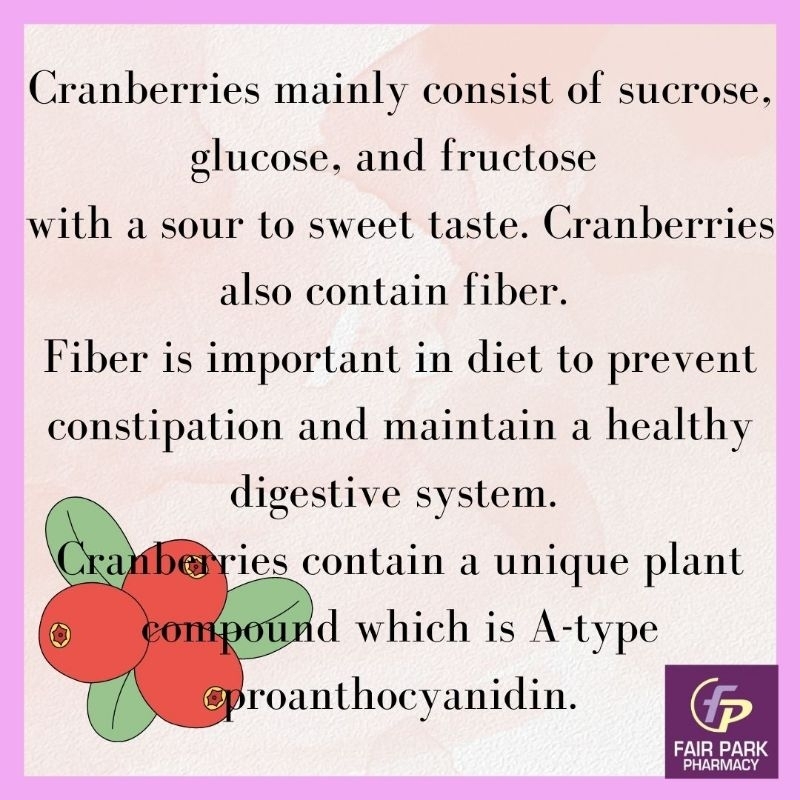 Cranberries mainly consist of sucrose, glucose, and fructose
with a sour to sweet taste. Cranberries also contain fiber.
Fiber is important in diet to prevent constipation and maintain a healthy digestive system.
Cranberries contain a unique plant compound which is A-type proanthocyanidin.

FP
FAIR PARK
PHARMACY